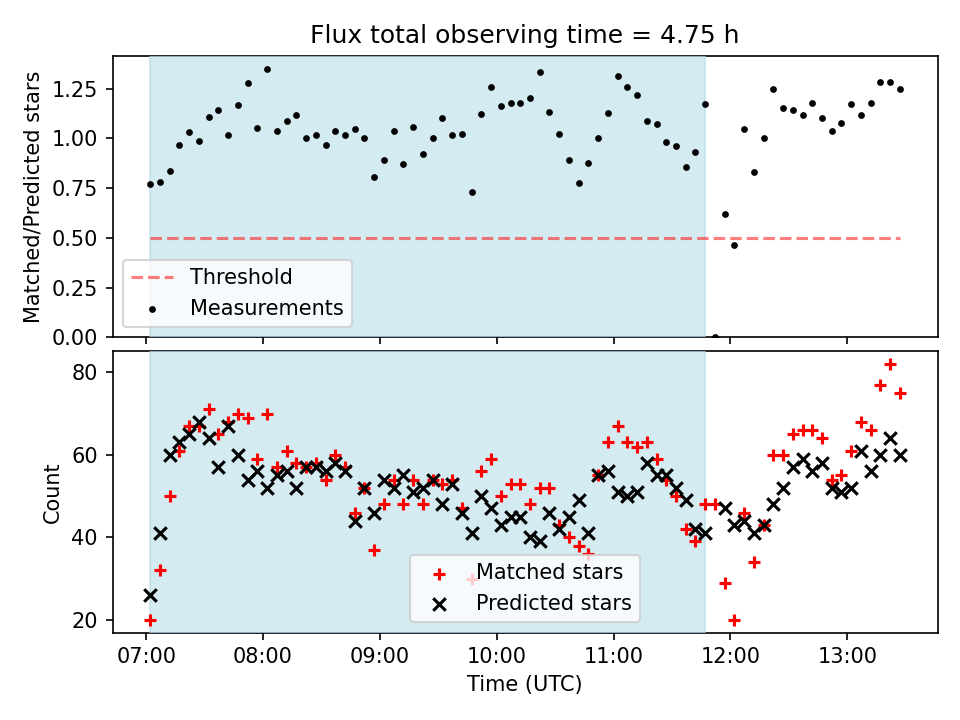 Flux total observing time = 4.75 h

Matched/Predicted stars

1.25
1.00
0.75
0.50
0.25
0.00

Threshold
Measurements

Count

80
60
40
20

Matched stars
Predicted stars

07:00
08:00
09:00
10:00
11:00
12:00
13:00

Time (UTC)